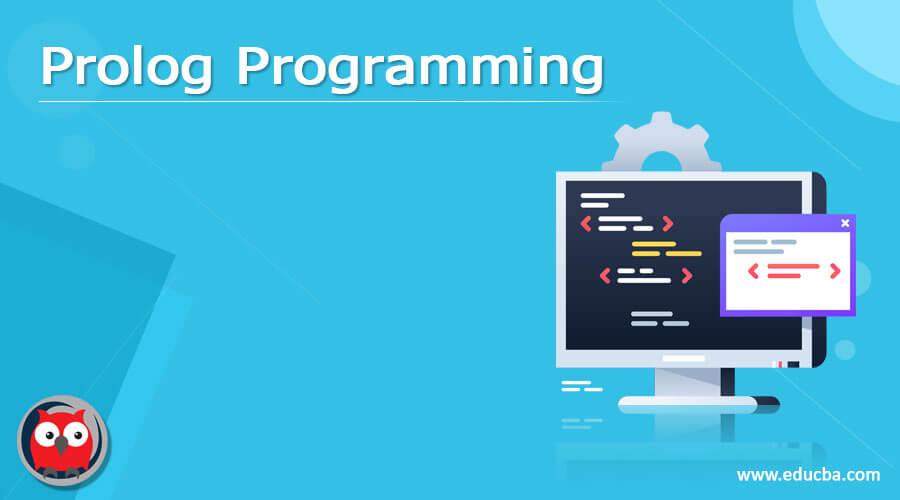 Prolog Programming

www.educba.com